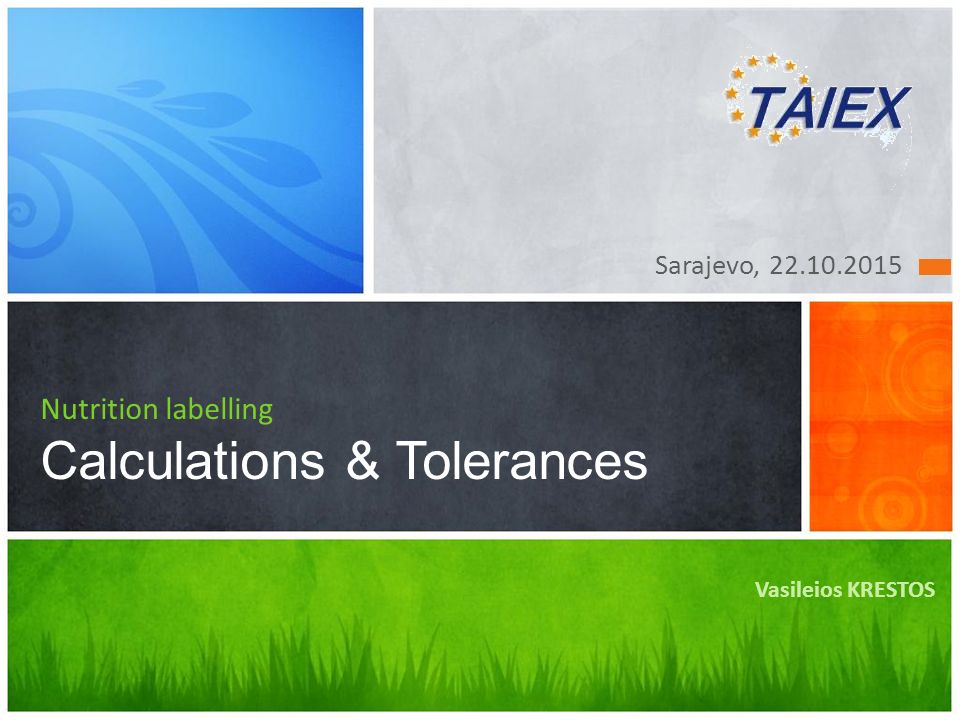 TAIEX

Sarajevo, 22.10.2015

Nutrition labelling
Calculations & Tolerances

Vasileios KRESTOS